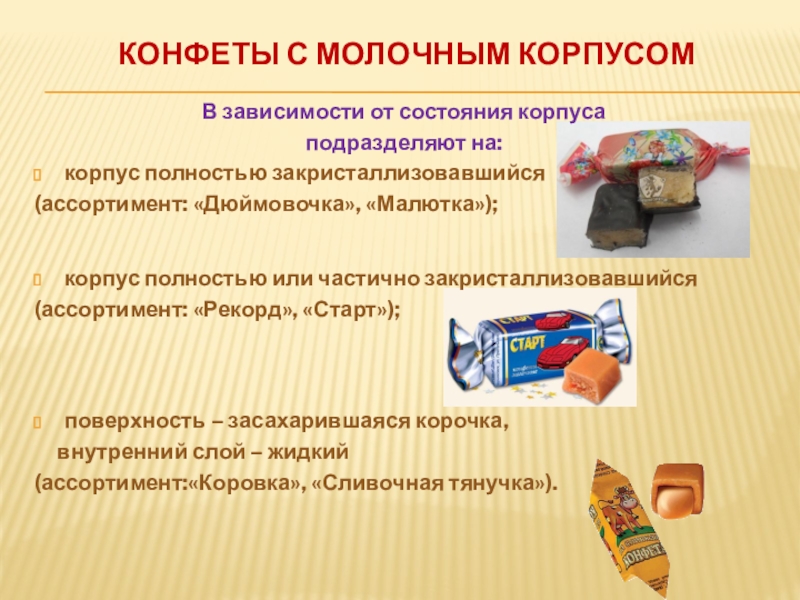 КОНФЕТЫ С МОЛОЧНЫМ КОРПУСОМ

В зависимости от состояния корпуса подразделяют на:

корпус полностью закристаллизовавшийся (ассортимент: «Дюймовочка», «Малютка»);

корпус полностью или частично закристаллизовавшийся (ассортимент: «Рекорд», «Старт»);

СТАРТ

СТАРТ

поверхность – засахарившаяся корочка, внутренний слой – жидкий (ассортимент:«Коровка», «Сливочная тянучка»).

КОНФЕТЫ